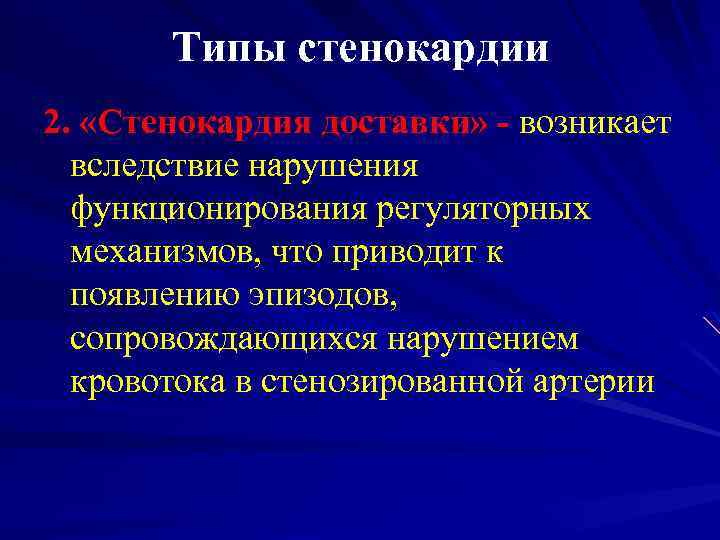 Типы стенокардии

2. «Стенокардия доставки» - возникает вследствие нарушения функционирования регуляторных механизмов, что приводит к появлению эпизодов, сопровождающихся нарушением кровотока в стенозированной артерии